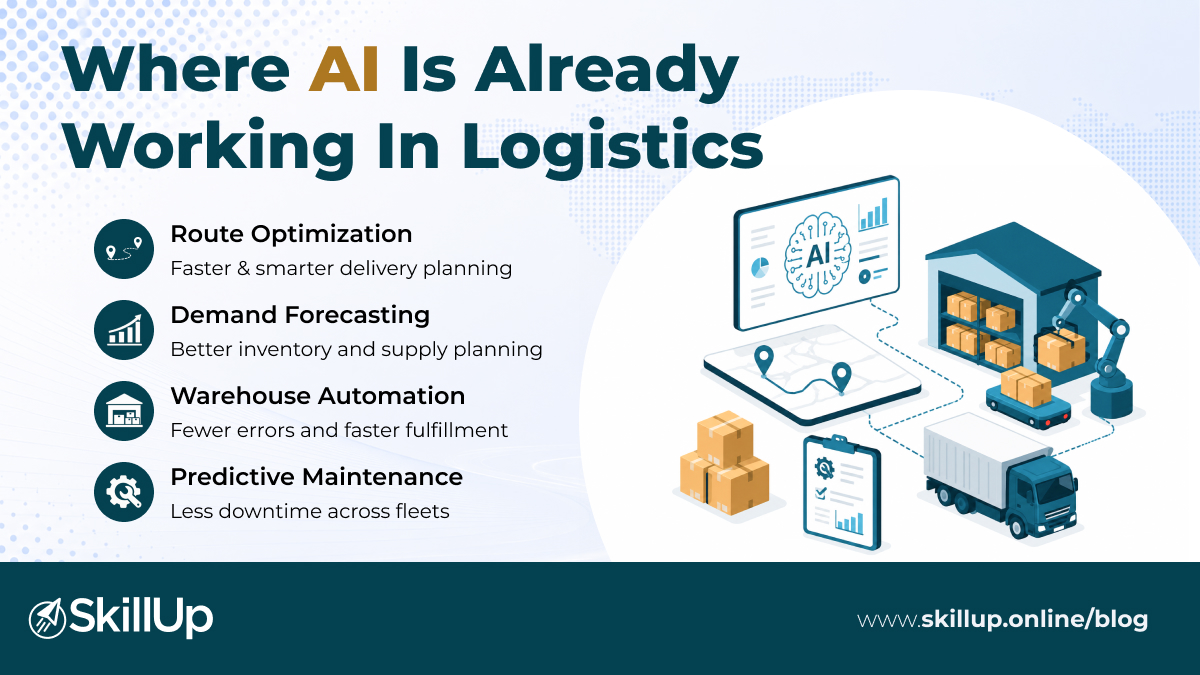 Where AI Is Already Working In Logistics

Route Optimization
Faster & smarter delivery planning

Demand Forecasting
Better inventory and supply planning

Warehouse Automation
Fewer errors and faster fulfillment

Predictive Maintenance
Less downtime across fleets

AI

SkillUp

www.skillup.online/blog